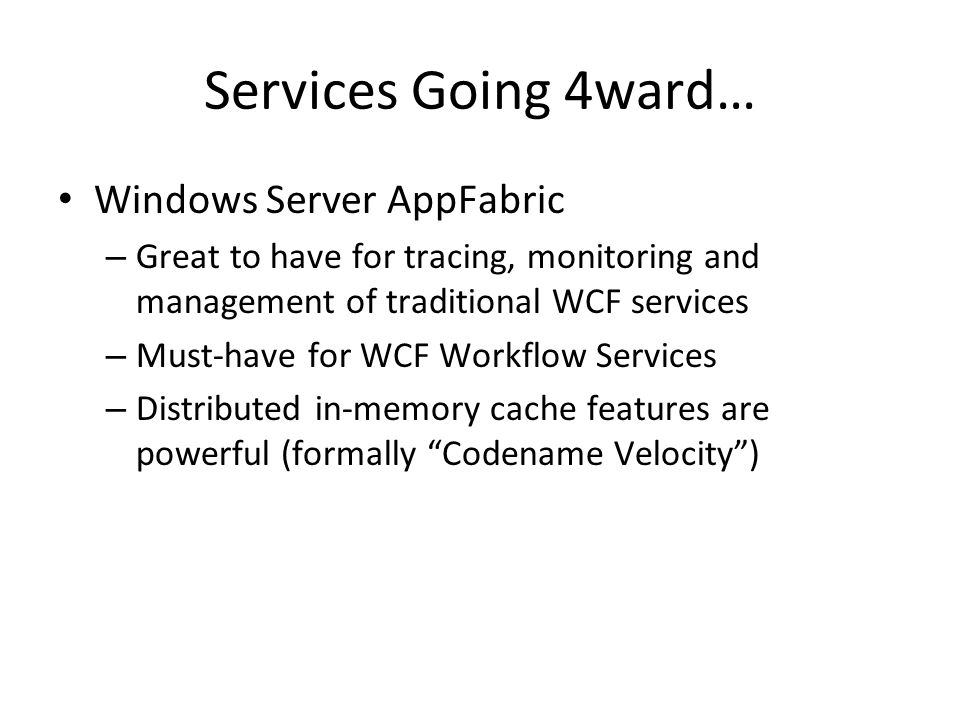 Services Going 4ward…

• Windows Server AppFabric
– Great to have for tracing, monitoring and management of traditional WCF services
– Must-have for WCF Workflow Services
– Distributed in-memory cache features are powerful (formally “Codename Velocity”)